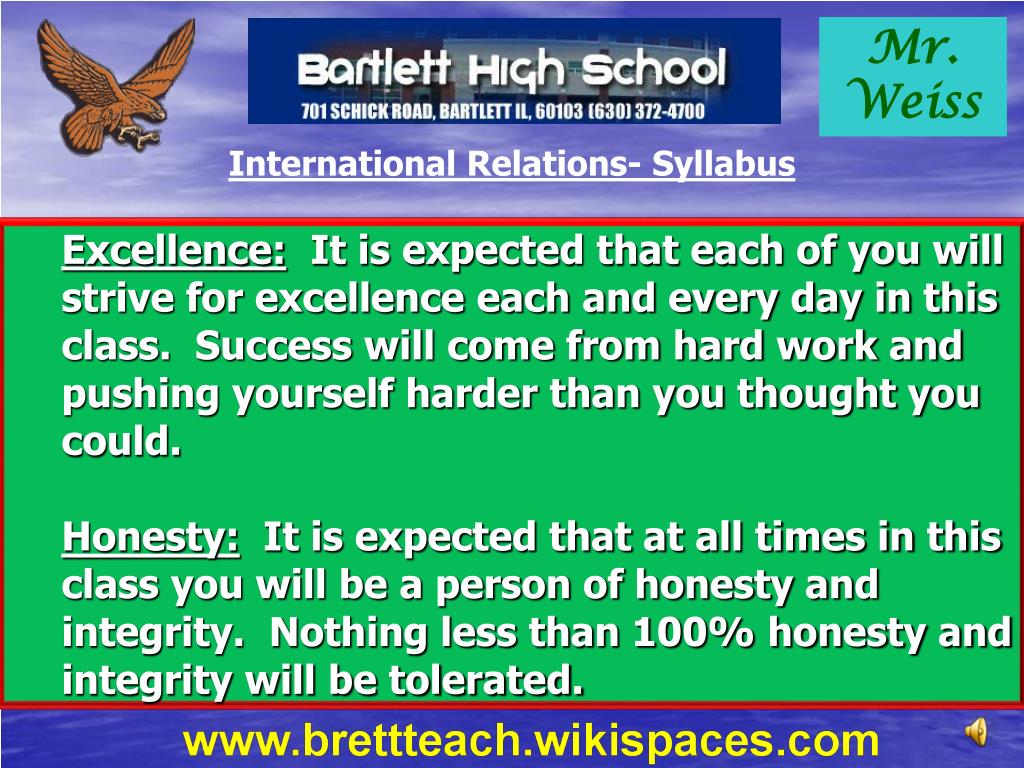 Bartlett High School
701 SCHICK ROAD, BARTLETT IL, 60103 (630) 372-4700

Mr. Weiss

International Relations- Syllabus

Excellence: It is expected that each of you will strive for excellence each and every day in this class. Success will come from hard work and pushing yourself harder than you thought you could.

Honesty: It is expected that at all times in this class you will be a person of honesty and integrity. Nothing less than 100% honesty and integrity will be tolerated.

www.brettteach.wikispaces.com